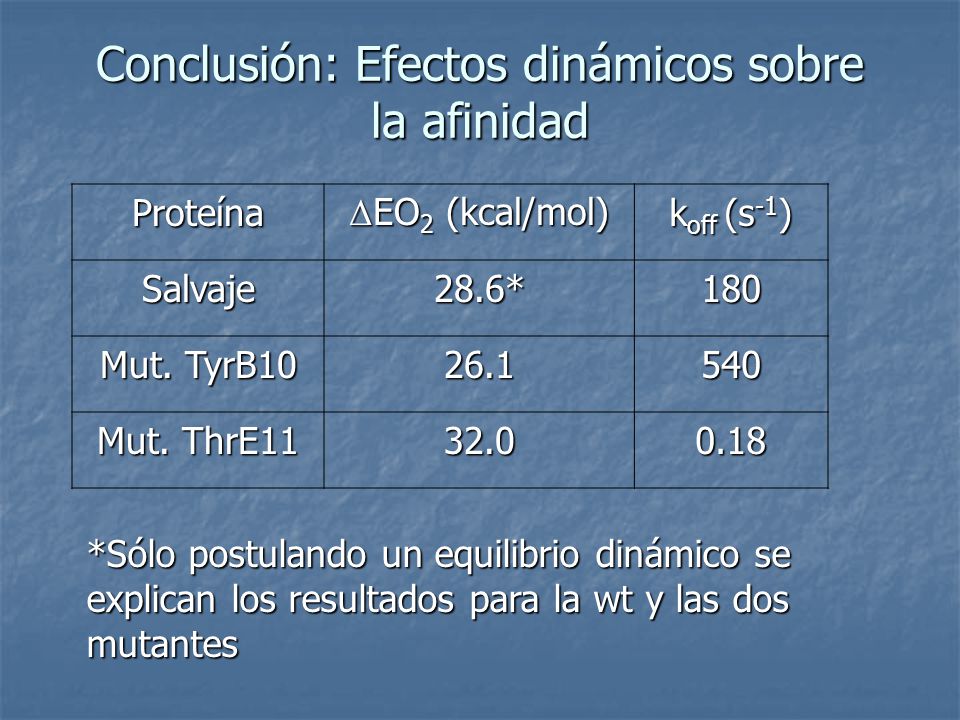 Conclusión: Efectos dinámicos sobre la afinidad

| Proteína | $\Delta EO_2$ (kcal/mol) | $k_{off}$ ($s^{-1}$) |
|---|---|---|
| Salvaje | 28.6* | 180 |
| Mut. TyrB10 | 26.1 | 540 |
| Mut. ThrE11 | 32.0 | 0.18 |

*Sólo postulando un equilibrio dinámico se explican los resultados para la wt y las dos mutantes